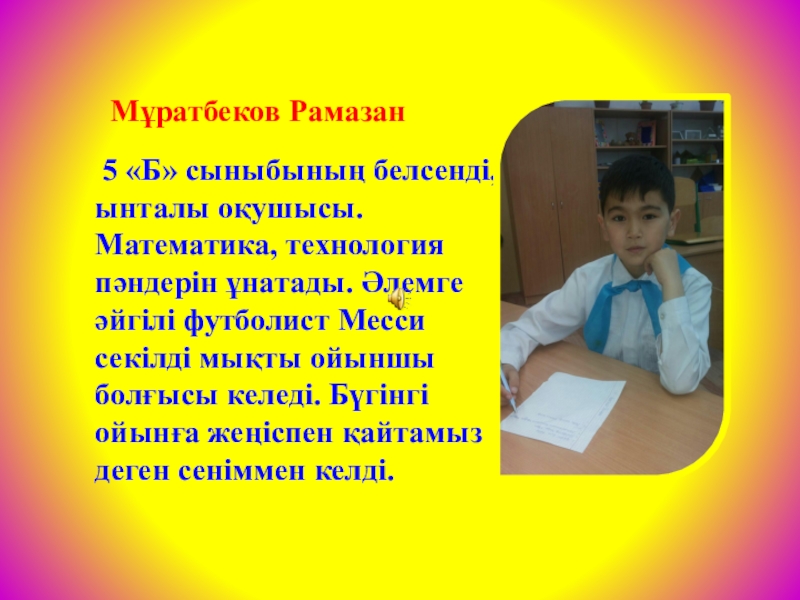 Мұратбеков Рамазан

5 «Б» сыныбының белсенді, ынталы оқушысы. Математика, технология пәндерін ұнатады. Әлемге әйгілі футболист Месси секілді мықты ойыншы болғысы келеді. Бүгінгі ойынға жеңіспен қайтамыз деген сеніммен келді.